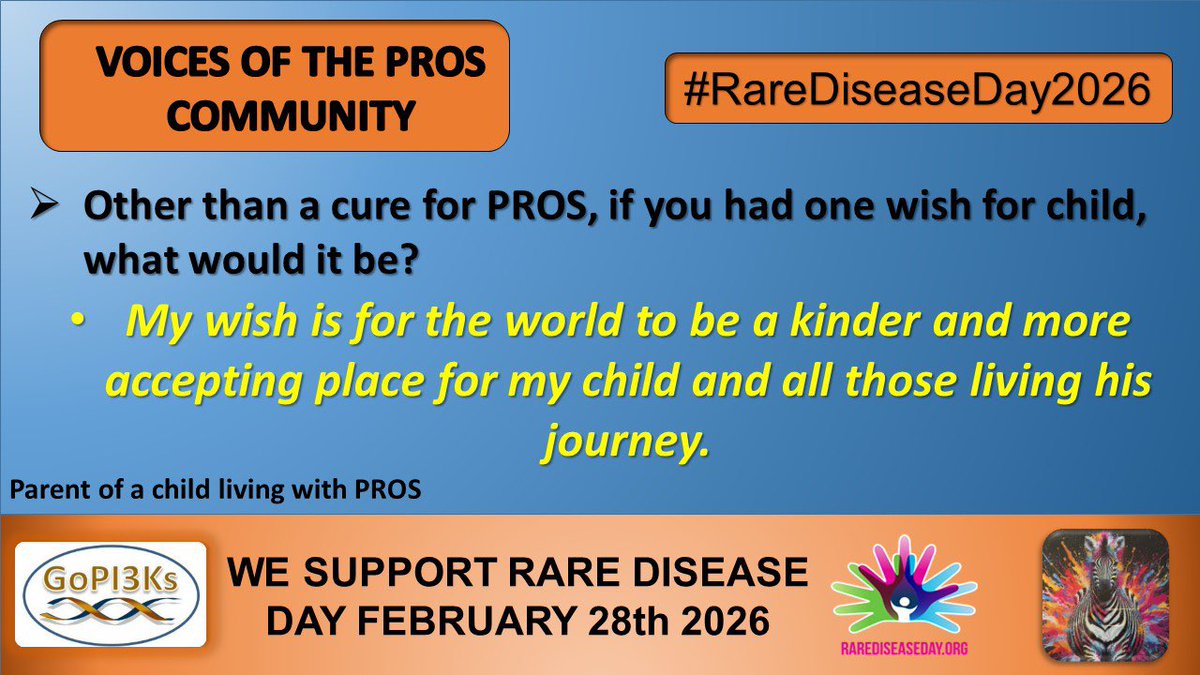 VOICES OF THE PROS COMMUNITY

#RareDiseaseDay2026

➢ Other than a cure for PROS, if you had one wish for child, what would it be?

• My wish is for the world to be a kinder and more accepting place for my child and all those living his journey.

Parent of a child living with PROS

GoPI3Ks

WE SUPPORT RARE DISEASE DAY FEBRUARY 28th 2026

RAREDISEASEDAY.ORG